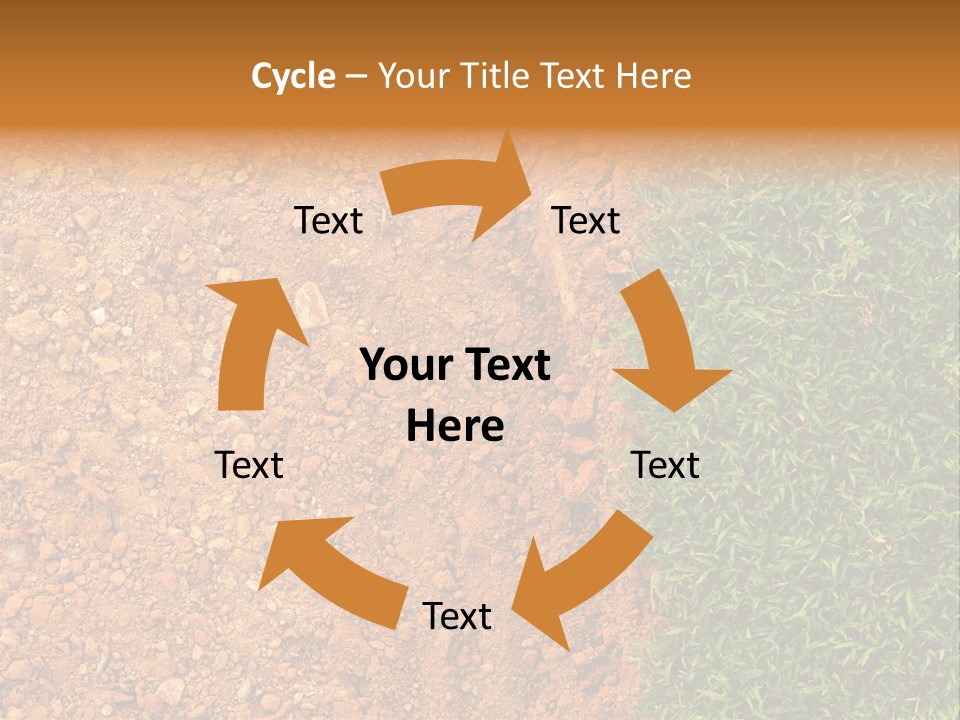 Cycle – Your Title Text Here

Text

Text

Your Text Here

Text

Text

Text